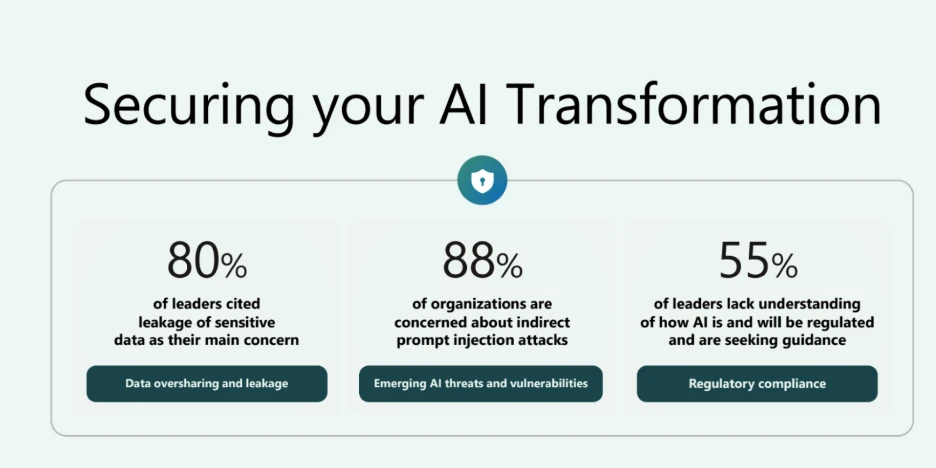 Securing your AI Transformation

80%

of leaders cited leakage of sensitive data as their main concern

Data oversharing and leakage

88%

of organizations are concerned about indirect prompt injection attacks

Emerging AI threats and vulnerabilities

55%

of leaders lack understanding of how AI is and will be regulated and are seeking guidance

Regulatory compliance